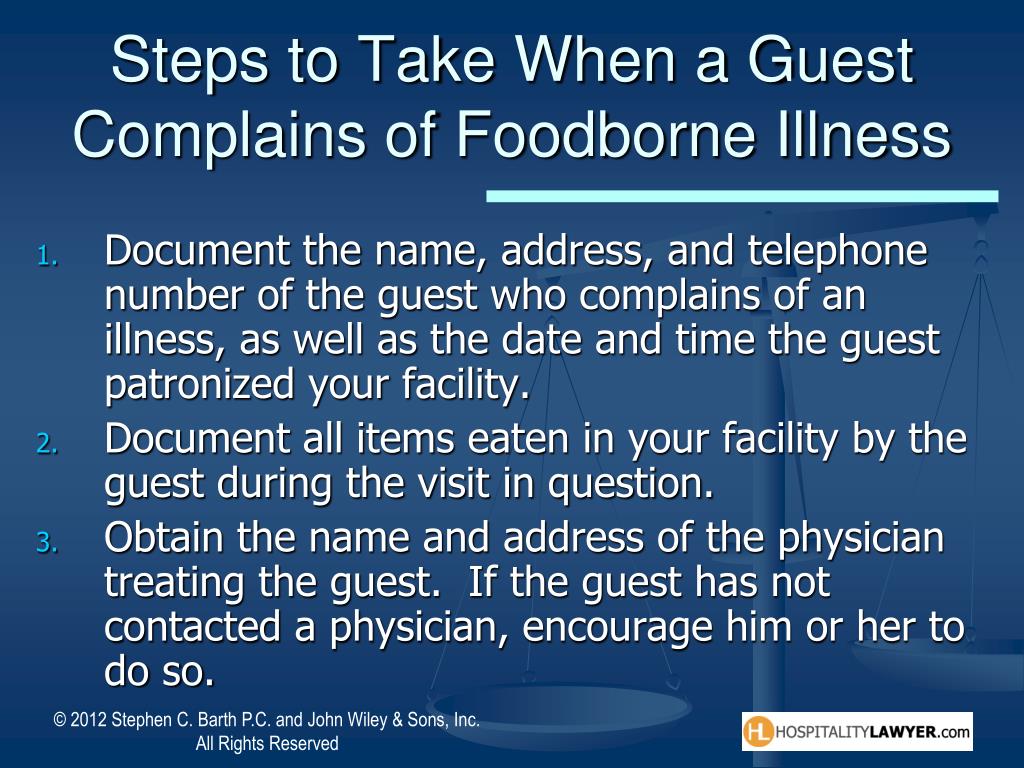 Steps to Take When a Guest Complains of Foodborne Illness

1. Document the name, address, and telephone number of the guest who complains of an illness, as well as the date and time the guest patronized your facility.
2. Document all items eaten in your facility by the guest during the visit in question.
3. Obtain the name and address of the physician treating the guest. If the guest has not contacted a physician, encourage him or her to do so.

© 2012 Stephen C. Barth P.C. and John Wiley & Sons, Inc.
All Rights Reserved

HL HOSPITALITYLAWYER.com